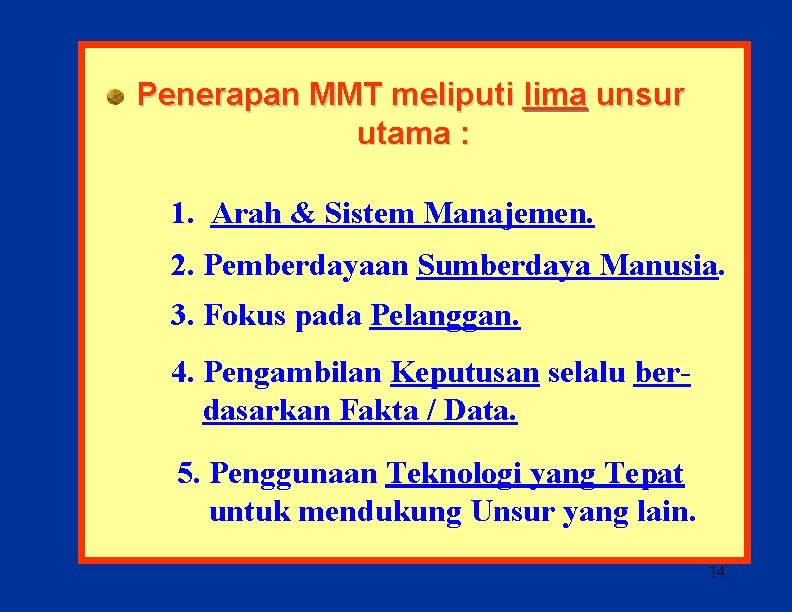 Penerapan MMT meliputi lima unsur utama :

1. Arah & Sistem Manajemen.

2. Pemberdayaan Sumberdaya Manusia.

3. Fokus pada Pelanggan.

4. Pengambilan Keputusan selalu berdasarkan Fakta / Data.

5. Penggunaan Teknologi yang Tepat untuk mendukung Unsur yang lain.

14